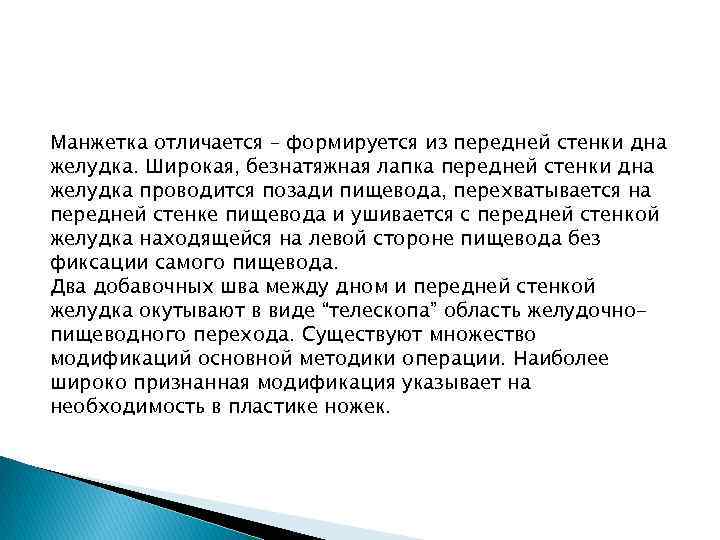 Манжетка отличается – формируется из передней стенки дна желудка. Широкая, безнатяжная лапка передней стенки дна желудка проводится позади пищевода, перехватывается на передней стенке пищевода и ушивается с передней стенкой желудка находящейся на левой стороне пищевода без фиксации самого пищевода.
Два добавочных шва между дном и передней стенкой желудка окутывают в виде “телескопа” область желудочно-пищеводного перехода. Существуют множество модификаций основной методики операции. Наиболее широко признанная модификация указывает на необходимость в пластике ножек.